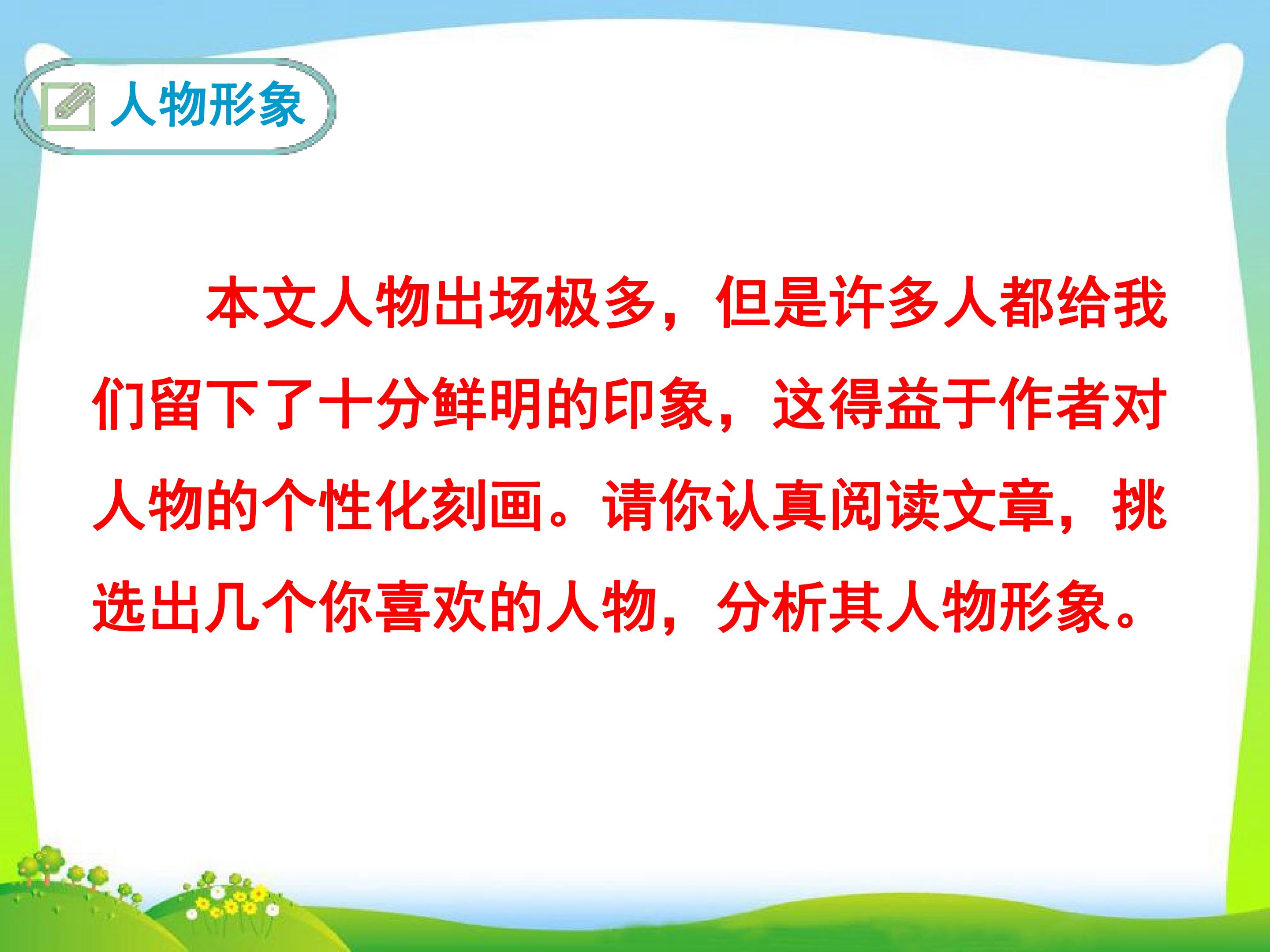 人物形象

本文人物出场极多，但是许多人都给我们留下了十分鲜明的印象，这得益于作者对人物的个性化刻画。请你认真阅读文章，挑选出几个你喜欢的人物，分析其人物形象。